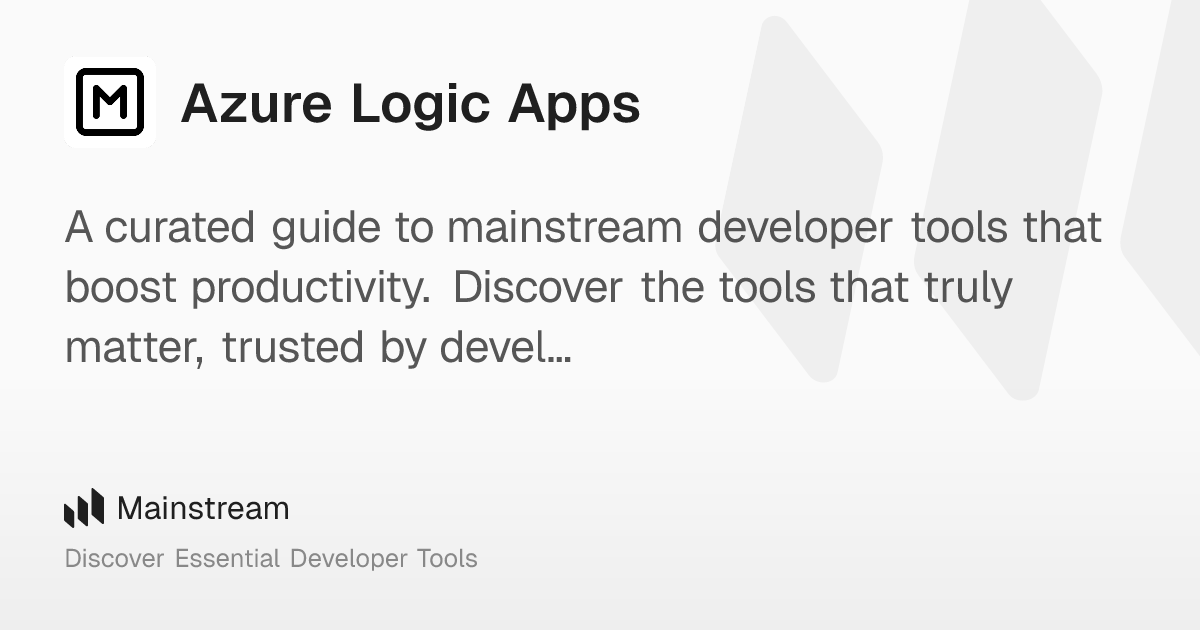 M

Azure Logic Apps

A curated guide to mainstream developer tools that boost productivity. Discover the tools that truly matter, trusted by devel...

Mainstream

Discover Essential Developer Tools